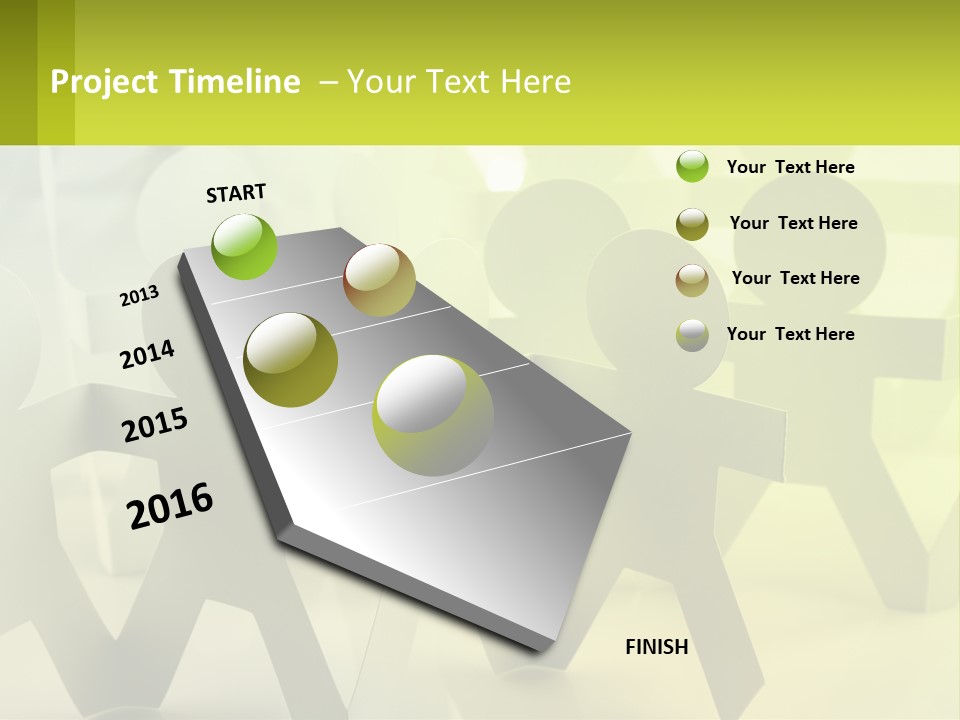 Project Timeline – Your Text Here

START

2013

2014

2015

2016

FINISH

Your Text Here

Your Text Here

Your Text Here

Your Text Here